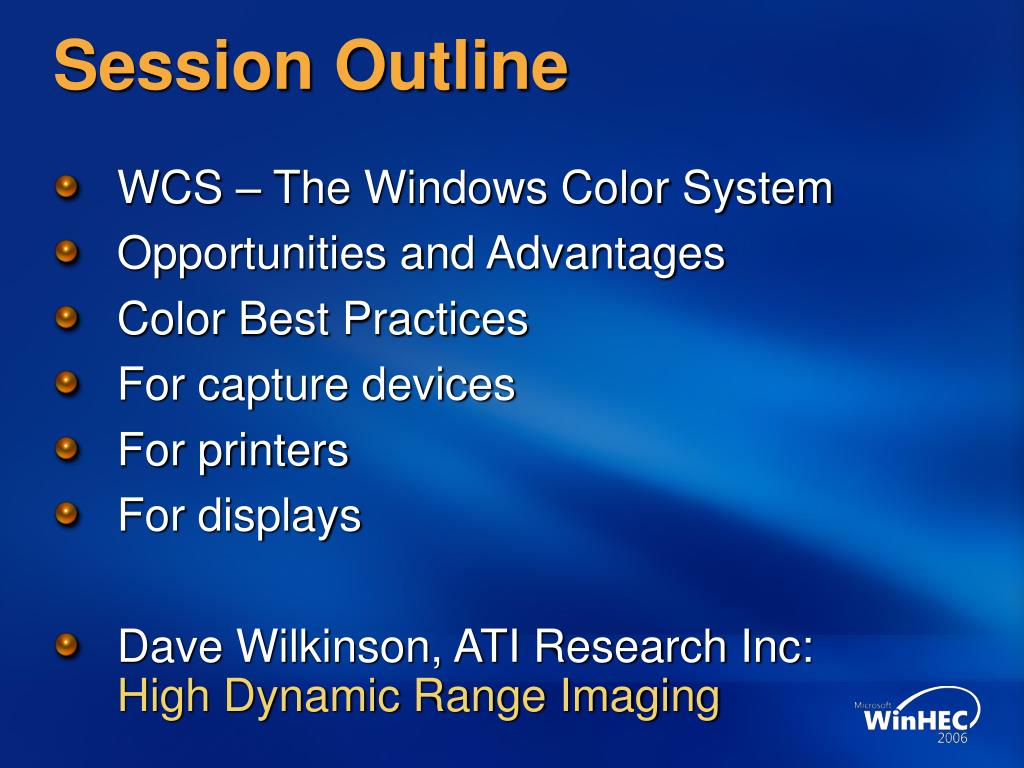 Session Outline

WCS – The Windows Color System
Opportunities and Advantages
Color Best Practices
For capture devices
For printers
For displays

Dave Wilkinson, ATI Research Inc:
High Dynamic Range Imaging

Microsoft WinHEC 2006